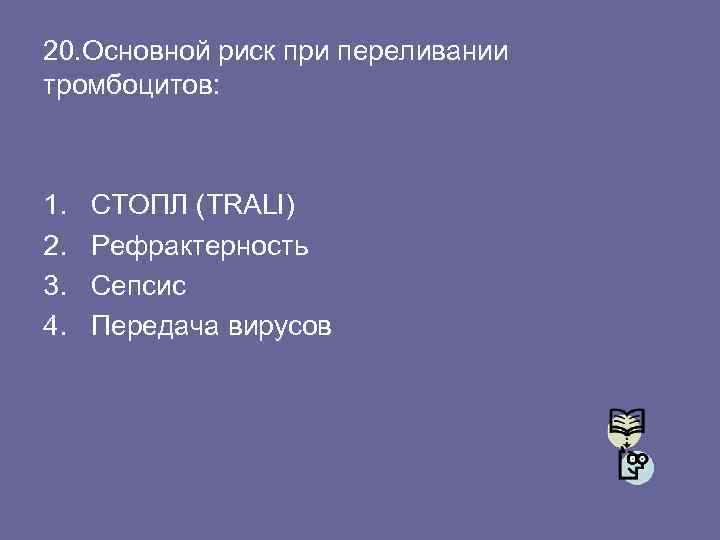 20.Основной риск при переливании тромбоцитов:

1. СТОПЛ (TRALI)
2. Рефрактерность
3. Сепсис
4. Передача вирусов